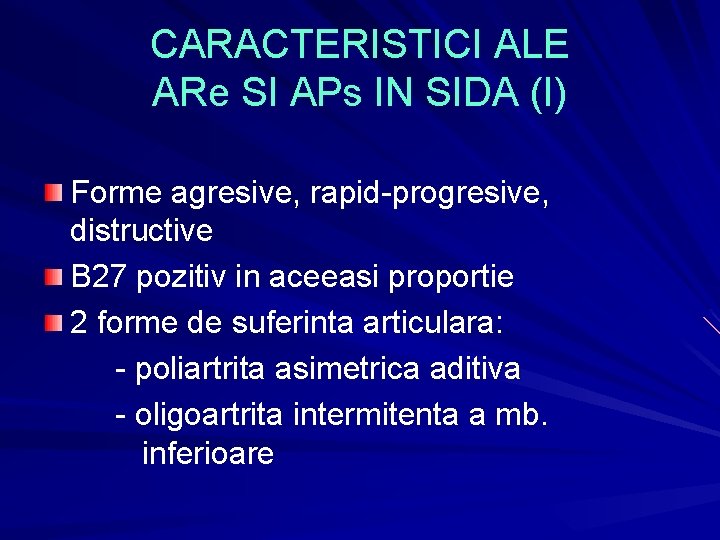 CARACTERISTICI ALE ARe SI APs IN SIDA (I)

Forme agresive, rapid-progresive, distructive

B27 pozitiv in aceeasi proportie

2 forme de suferinta articulara:

- poliartrita asimetrica aditiva

- oligoartrita intermitenta a mb. inferioare